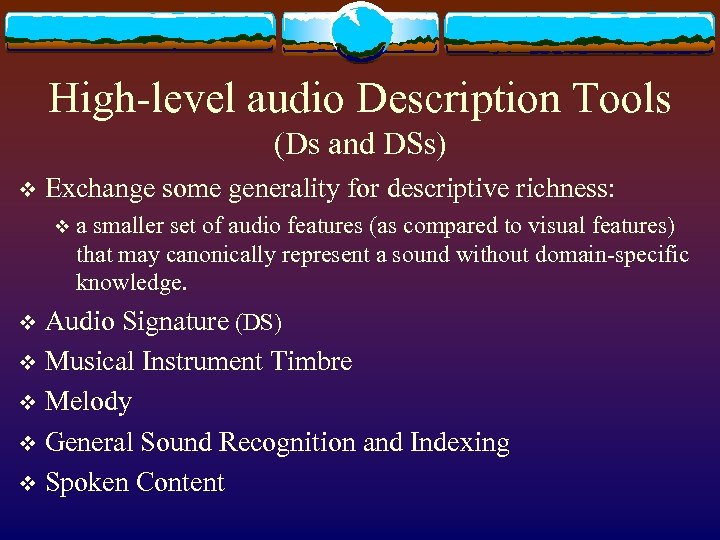 High-level audio Description Tools
(Ds and DSs)

❖ Exchange some generality for descriptive richness:

❖ a smaller set of audio features (as compared to visual features) that may canonically represent a sound without domain-specific knowledge.

❖ Audio Signature (DS)

❖ Musical Instrument Timbre

❖ Melody

❖ General Sound Recognition and Indexing

❖ Spoken Content